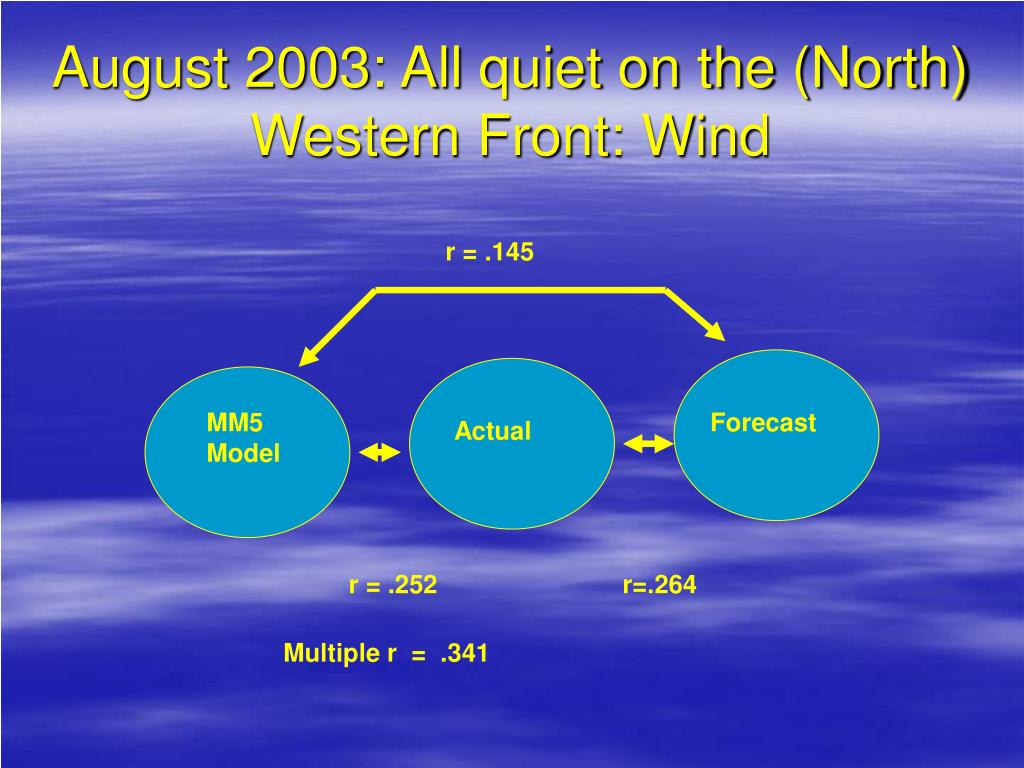 August 2003: All quiet on the (North) Western Front: Wind

r = .145

MM5
Model

Actual

Forecast

r = .252

r=.264

Multiple r = .341